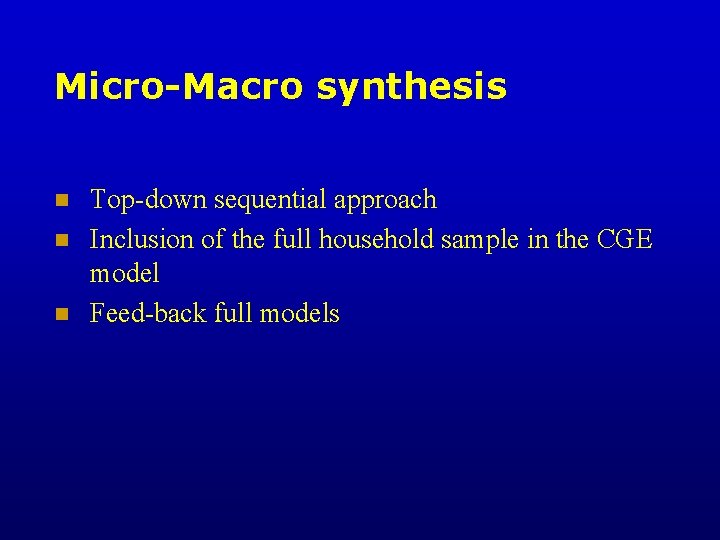 Micro-Macro synthesis

- Top-down sequential approach
- Inclusion of the full household sample in the CGE model
- Feed-back full models